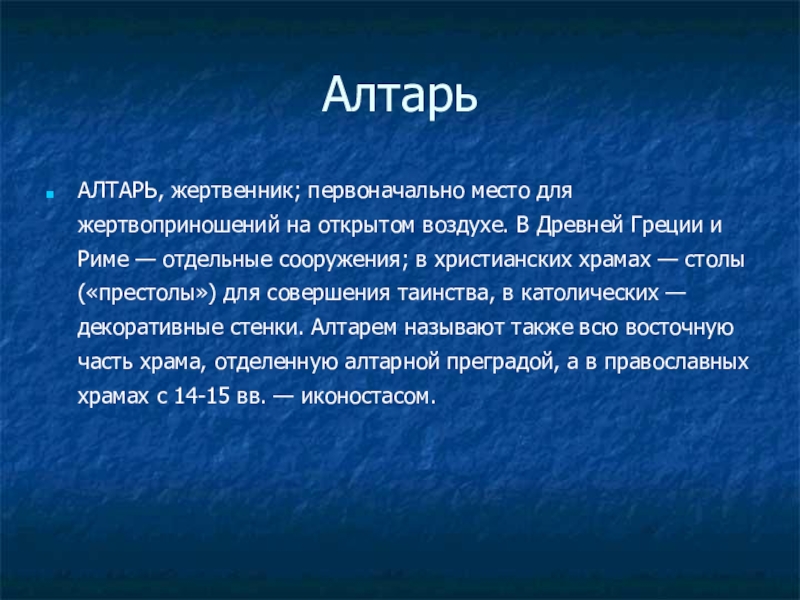 Алтарь

АЛТАРЬ, жертвенник; первоначально место для жертвоприношений на открытом воздухе. В Древней Греции и Риме — отдельные сооружения; в христианских храмах — столы («престолы») для совершения таинства, в католических — декоративные стенки. Алтарем называют также всю восточную часть храма, отделенную алтарной преградой, а в православных храмах с 14-15 вв. — иконостасом.